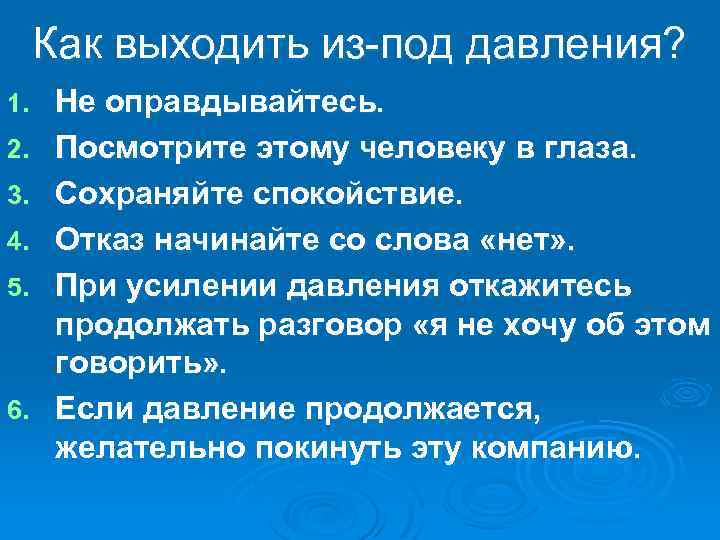 Как выходить из-под давления?

1. Не оправдывайтесь.
2. Посмотрите этому человеку в глаза.
3. Сохраняйте спокойствие.
4. Отказ начинайте со слова «нет».
5. При усилении давления откажитесь продолжать разговор «я не хочу об этом говорить».
6. Если давление продолжается, желательно покинуть эту компанию.